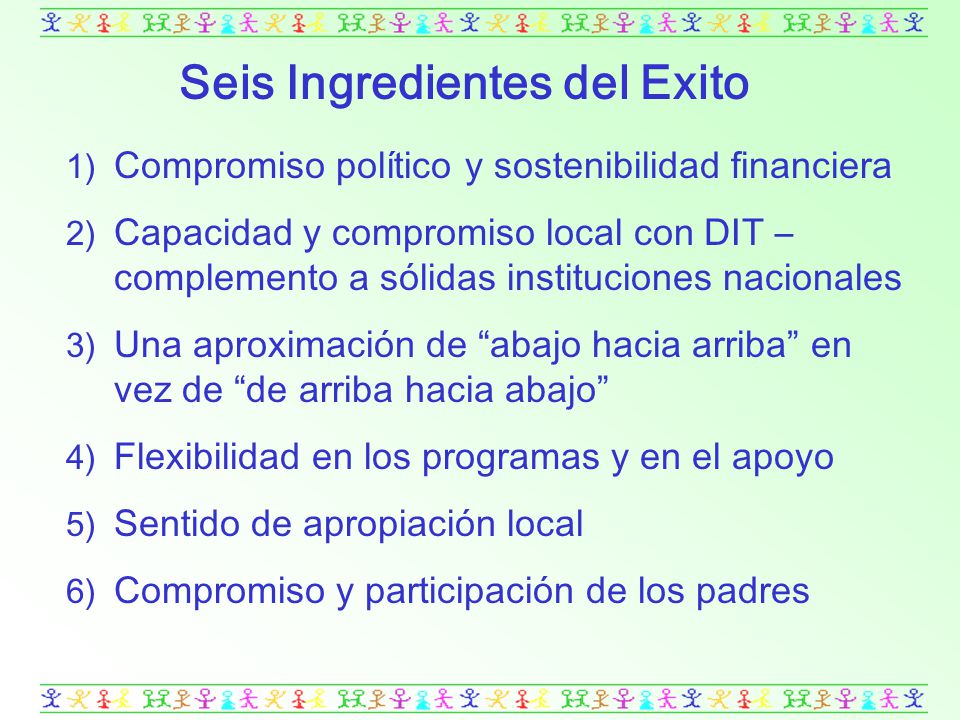 Seis Ingredientes del Exito

1) Compromiso político y sostenibilidad financiera

2) Capacidad y compromiso local con DIT – complemento a sólidas instituciones nacionales

3) Una aproximación de “abajo hacia arriba” en vez de “de arriba hacia abajo”

4) Flexibilidad en los programas y en el apoyo

5) Sentido de apropiación local

6) Compromiso y participación de los padres